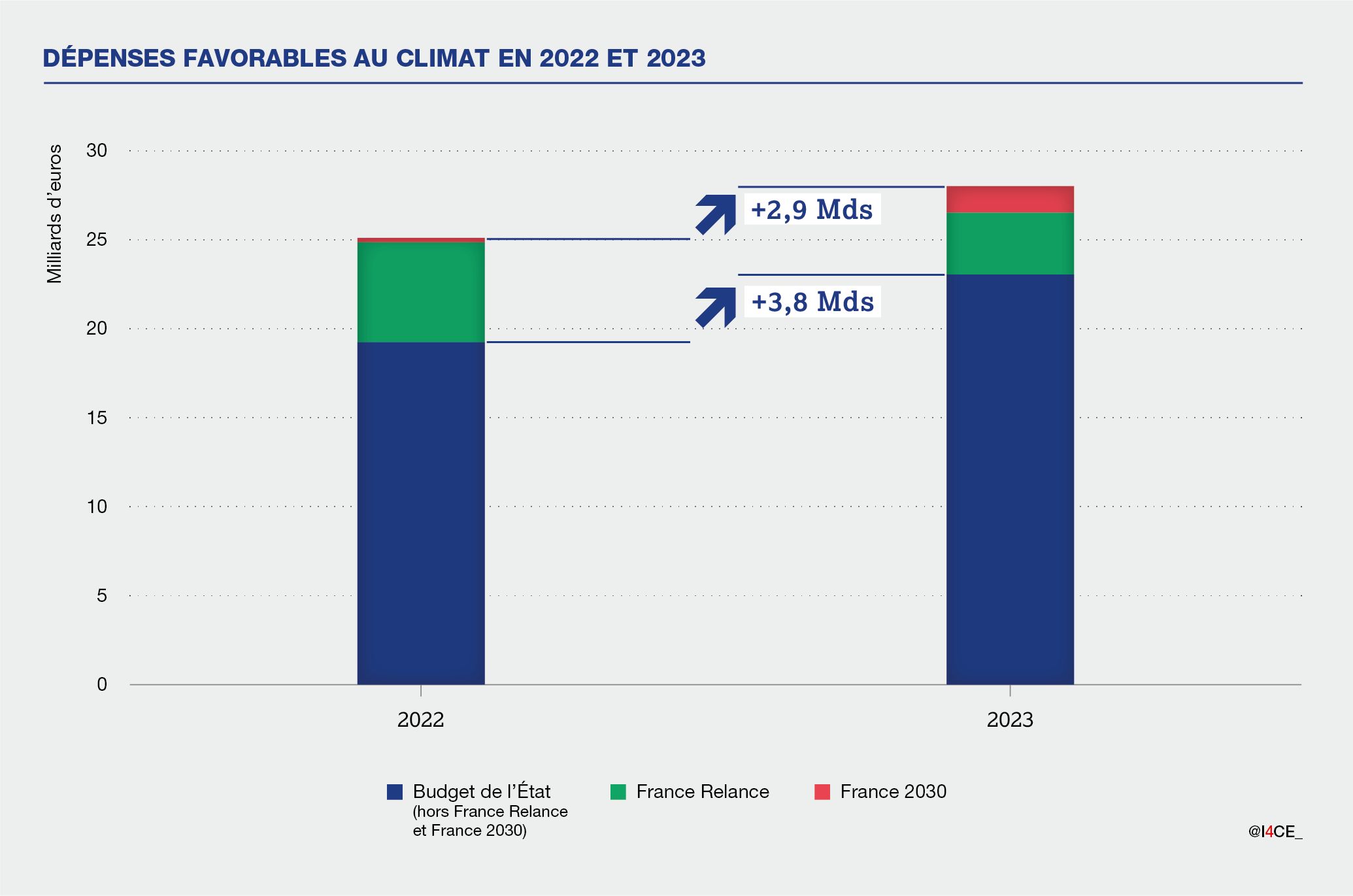 DÉPENSES FAVORABLES AU CLIMAT EN 2022 ET 2023

Milliards d'euros

30
25
20
15
10
5
0

+2,9 Mds
+3,8 Mds

2022
2023

Budget de l'État (hors France Relance et France 2030)
France Relance
France 2030

@I4CE_